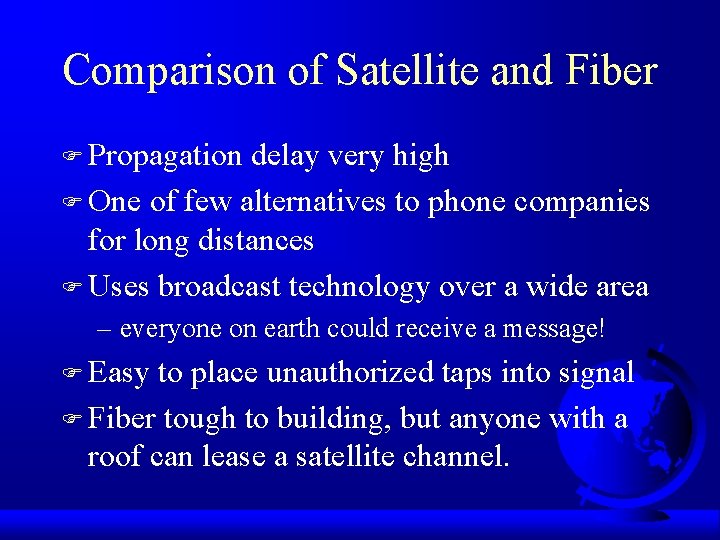 Comparison of Satellite and Fiber

☞ Propagation delay very high

☞ One of few alternatives to phone companies for long distances

☞ Uses broadcast technology over a wide area

– everyone on earth could receive a message!

☞ Easy to place unauthorized taps into signal

☞ Fiber tough to building, but anyone with a roof can lease a satellite channel.